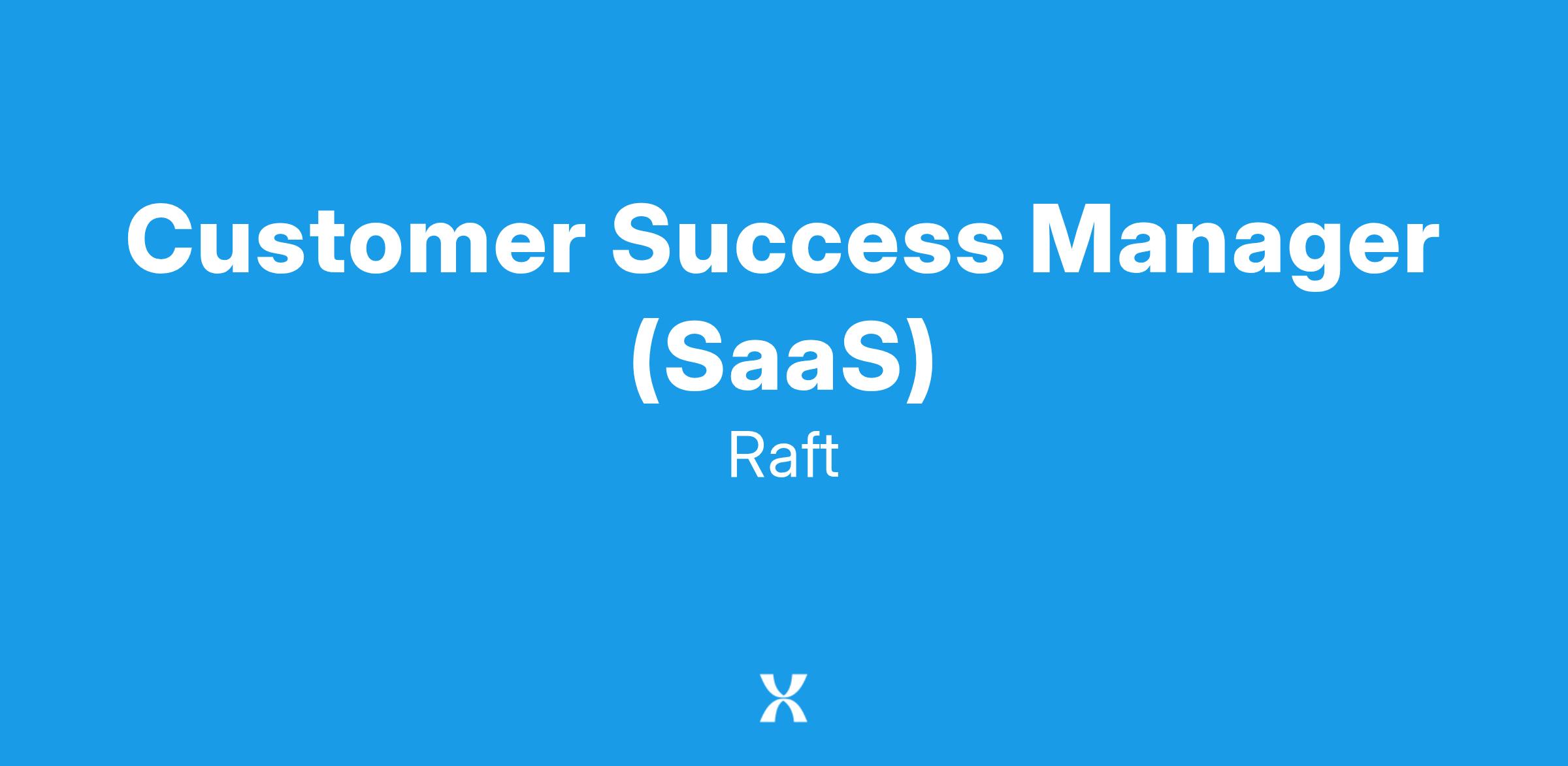 Customer Success Manager (SaaS)

Raft